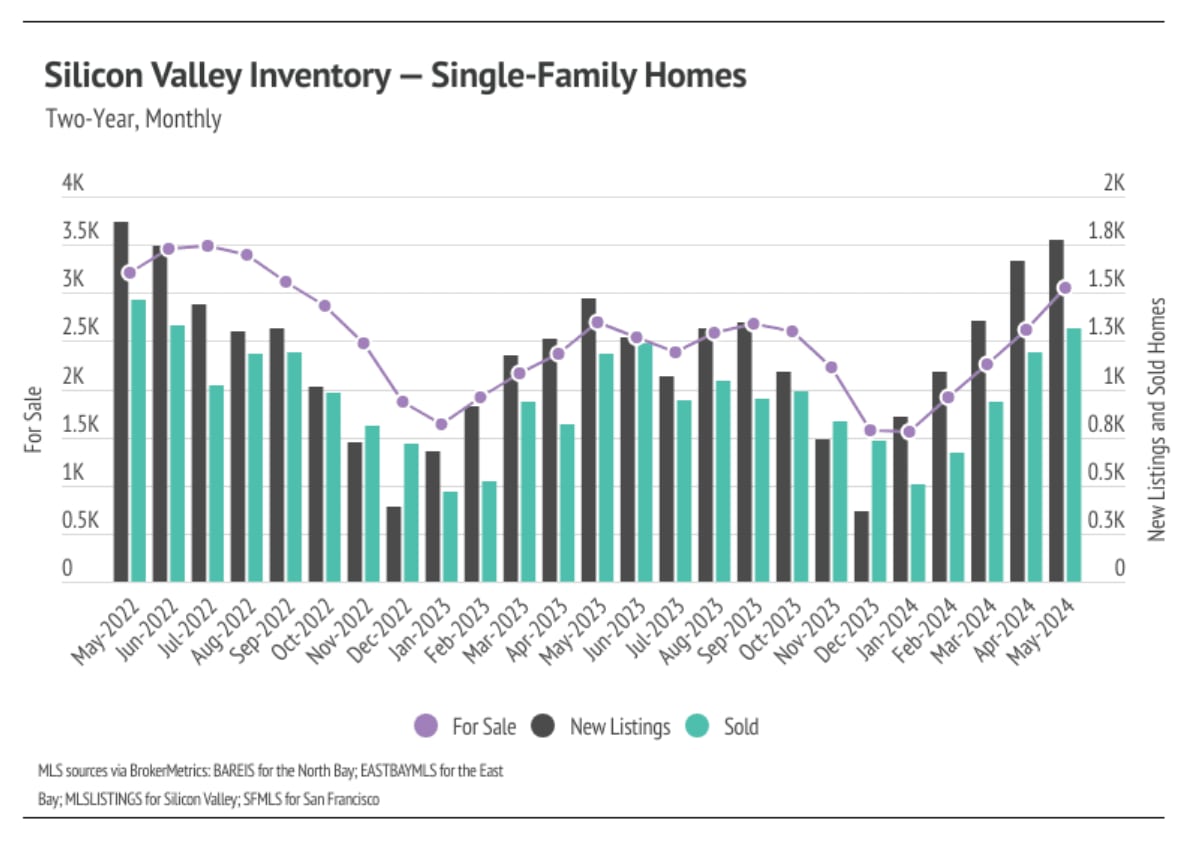 Silicon Valley Inventory — Single-Family Homes

Two-Year, Monthly

4K
3.5K
3K
2.5K
2K
1.5K
1K
0.5K
0

For Sale

2K
1.8K
1.5K
1.3K
1K
0.8K
0.5K
0.3K
0

New Listings and Sold Homes

May-2022 Jun-2022 Jul-2022 Aug-2022 Sep-2022 Oct-2022 Nov-2022 Dec-2022 Jan-2023 Feb-2023 Mar-2023 Apr-2023 May-2023 Jun-2023 Jul-2023 Aug-2023 Sep-2023 Oct-2023 Nov-2023 Dec-2023 Jan-2024 Feb-2024 Mar-2024 Apr-2024 May-2024

For Sale New Listings Sold

MLS sources via BrokerMetrics: BAREIS for the North Bay; EASTBAYMLS for the East Bay; MLSLISTINGS for Silicon Valley; SFMLS for San Francisco